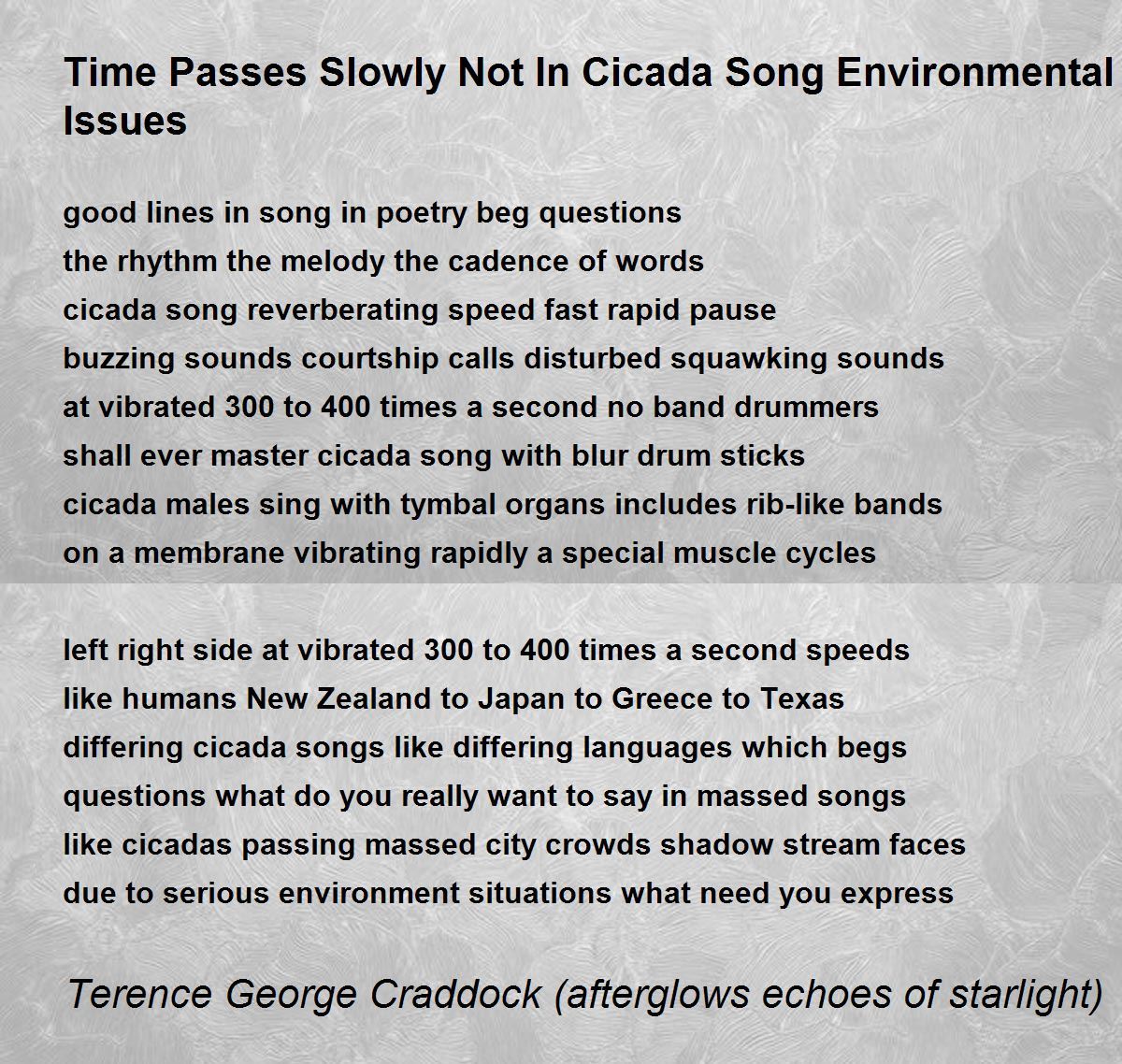 Time Passes Slowly Not In Cicada Song Environmental Issues

good lines in song in poetry beg questions
the rhythm the melody the cadence of words
cicada song reverberating speed fast rapid pause
buzzing sounds courtship calls disturbed squawking sounds
at vibrated 300 to 400 times a second no band drummers
shall ever master cicada song with blur drum sticks
cicada males sing with tymbal organs includes rib-like bands
on a membrane vibrating rapidly a special muscle cycles

left right side at vibrated 300 to 400 times a second speeds
like humans New Zealand to Japan to Greece to Texas
differing cicada songs like differing languages which begs
questions what do you really want to say in massed songs
like cicadas passing massed city crowds shadow stream faces
due to serious environment situations what need you express

Terence George Craddock (afterglows echoes of starlight)